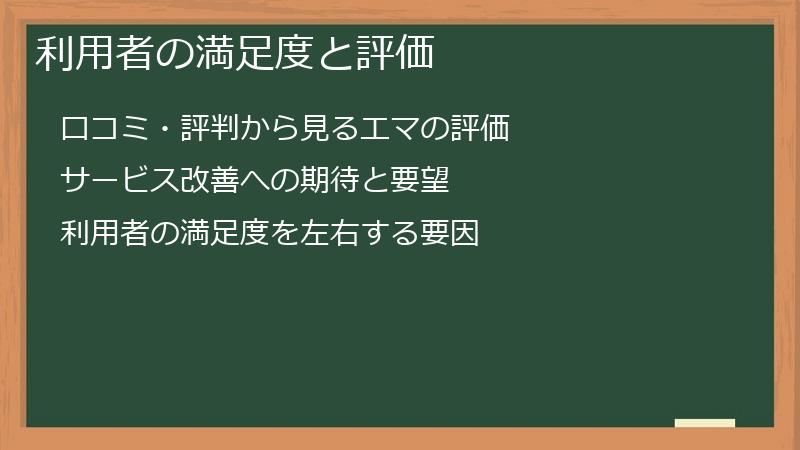 利用者の満足度と評価

口コミ・評判から見るエマの評価

サービス改善への期待と要望

利用者の満足度を左右する要因